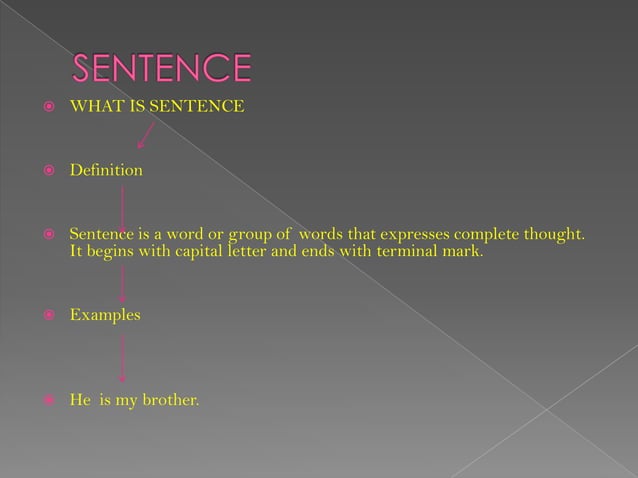 SENTENCE

WHAT IS SENTENCE

Definition

Sentence is a word or group of words that expresses complete thought. It begins with capital letter and ends with terminal mark.

Examples

He is my brother.